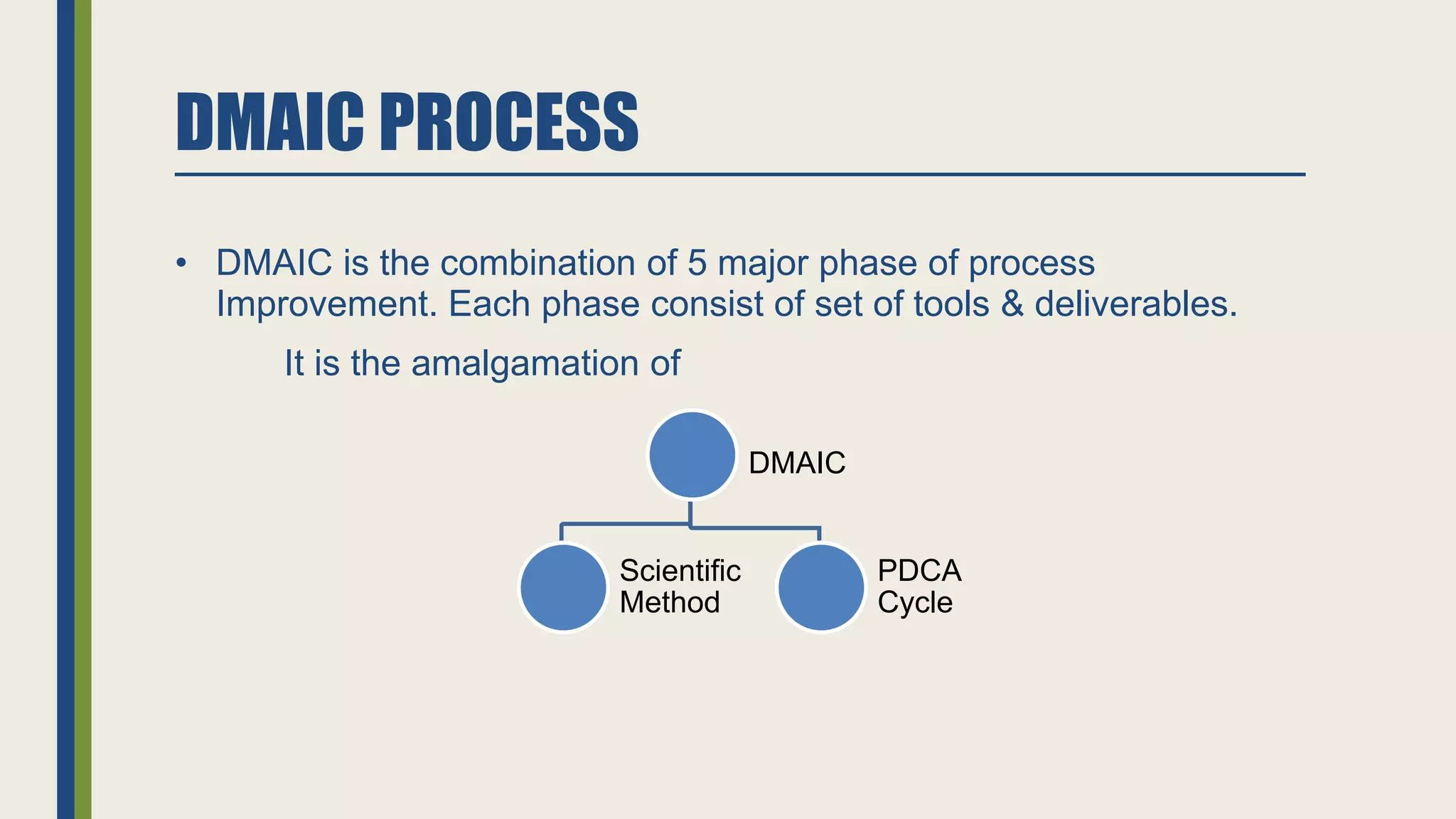 DMAIC PROCESS

• DMAIC is the combination of 5 major phase of process Improvement. Each phase consist of set of tools & deliverables.

It is the amalgamation of

DMAIC

Scientific Method

PDCA Cycle